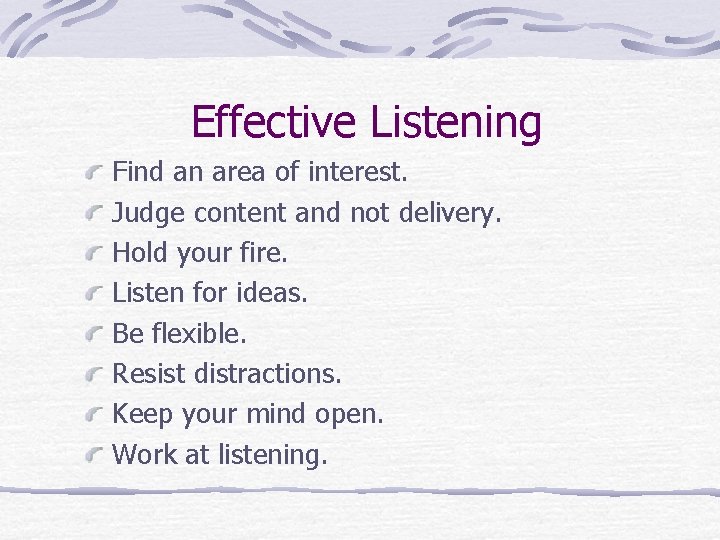 Effective Listening

Find an area of interest.
Judge content and not delivery.
Hold your fire.
Listen for ideas.
Be flexible.
Resist distractions.
Keep your mind open.
Work at listening.